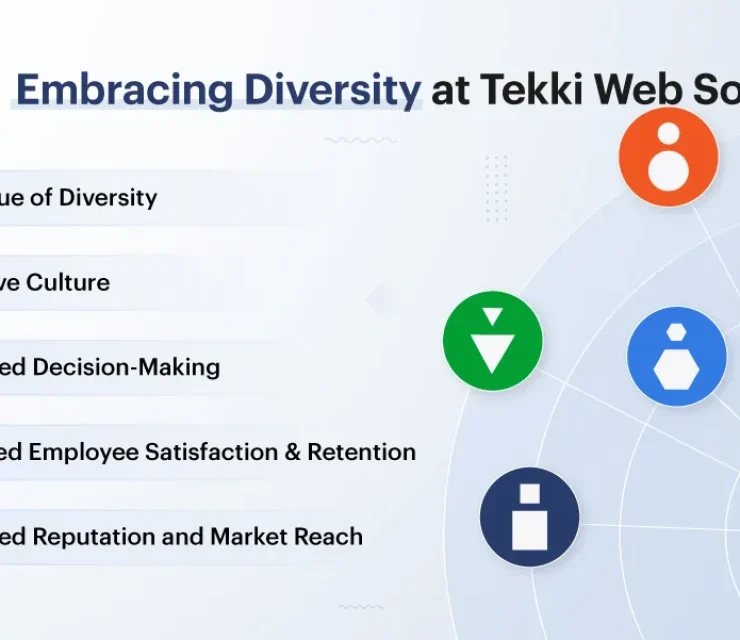 Embracing Diversity at Tekki Web So

ue of Diversity

ve Culture

ed Decision-Making

ed Employee Satisfaction & Retention

ed Reputation and Market Reach